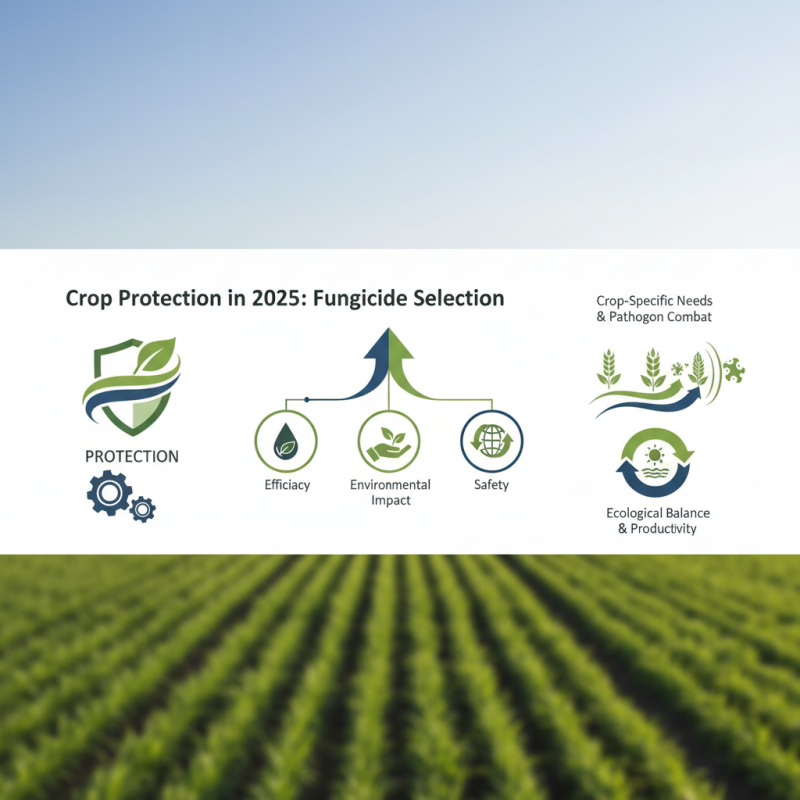 Crop Protection in 2025: Fungicide Selection

PROTECTION

Efficiacy

Environmental Impact

Safety

Crop-Specific Needs & Pathogon Combat

Ecological Balance & Productivity